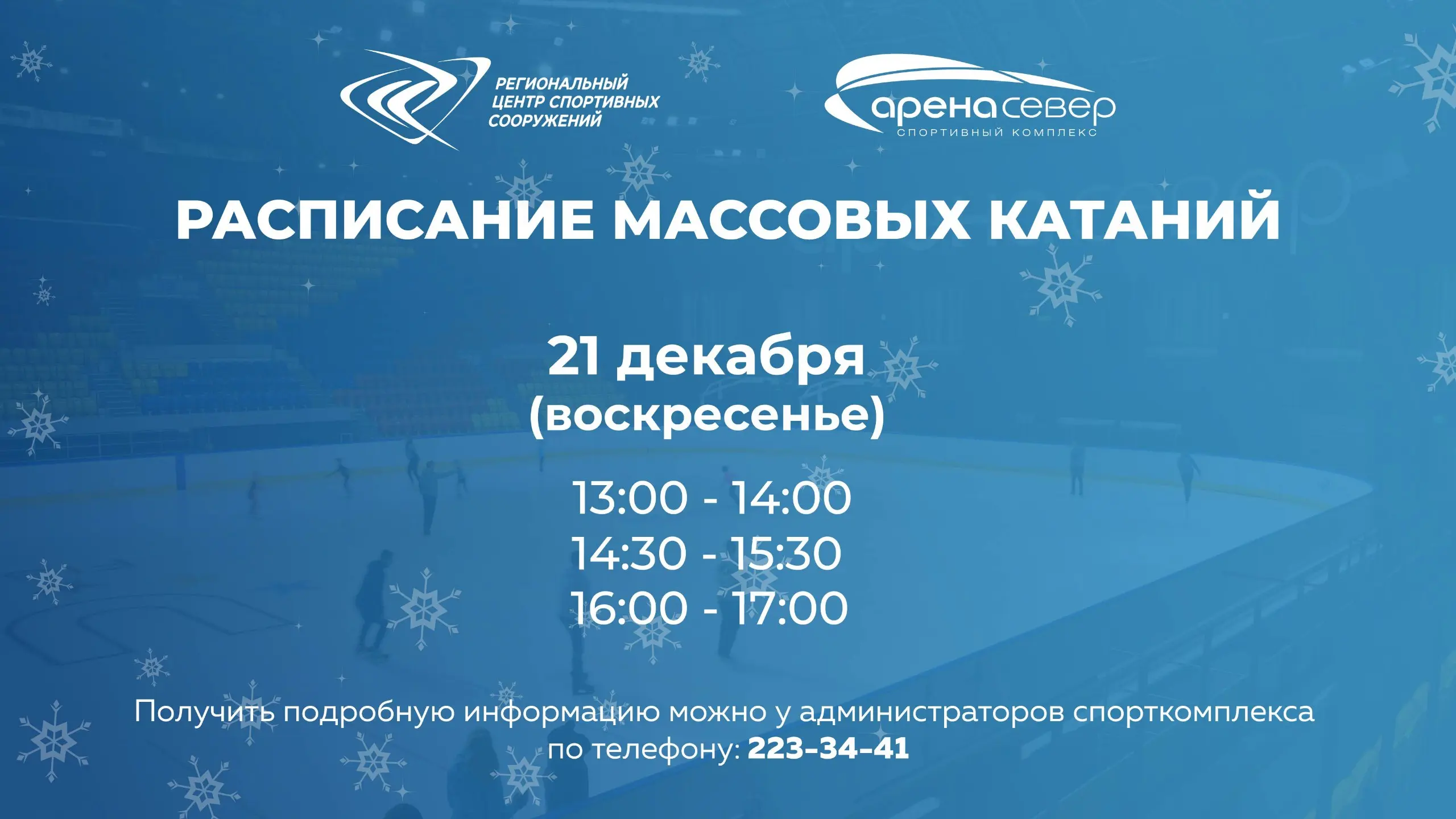 РЕГИОНАЛЬНЫЙ ЦЕНТР СПОРТИВНЫХ СООРУЖЕНИЙ

арена север
СПОРТИВНЫЙ КОМПЛЕКС

РАСПИСАНИЕ МАССОВЫХ КАТАНИЙ

21 декабря
(воскресенье)

13:00 - 14:00
14:30 - 15:30
16:00 - 17:00

Получить подробную информацию можно у администраторов спорткомплекса по телефону: 223-34-41